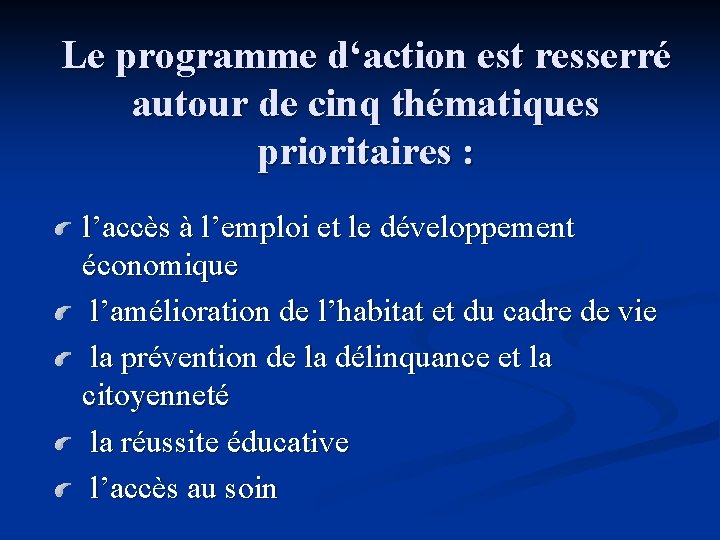 Le programme d‘action est resserré autour de cinq thématiques prioritaires :

l’accès à l’emploi et le développement économique

l’amélioration de l’habitat et du cadre de vie

la prévention de la délinquance et la citoyenneté

la réussite éducative

l’accès au soin